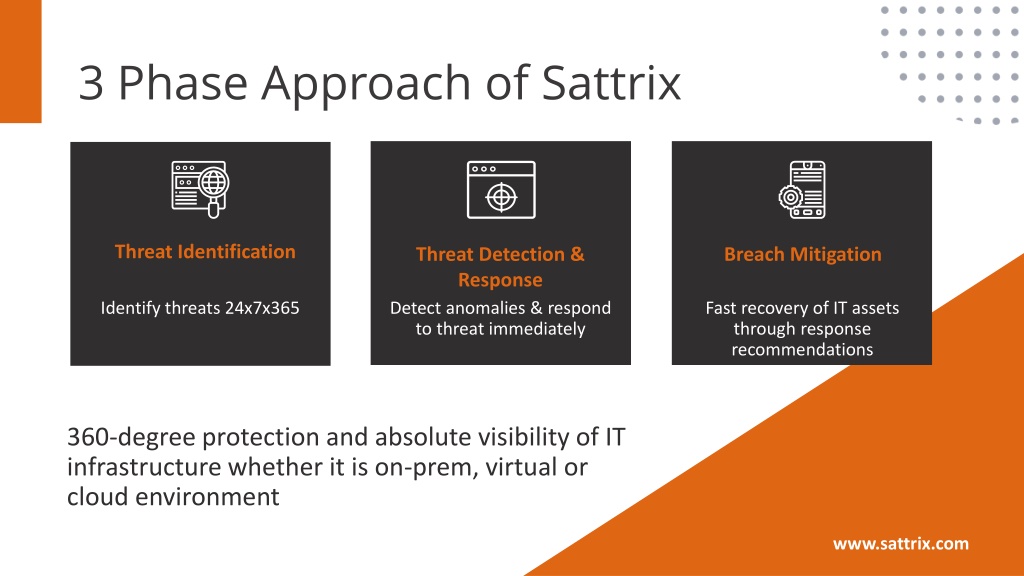 3 Phase Approach of Sattrix

Threat Identification

Identify threats 24x7x365

Threat Detection & Response

Detect anomalies & respond to threat immediately

Breach Mitigation

Fast recovery of IT assets through response recommendations

360-degree protection and absolute visibility of IT infrastructure whether it is on-prem, virtual or cloud environment

www.sattrix.com